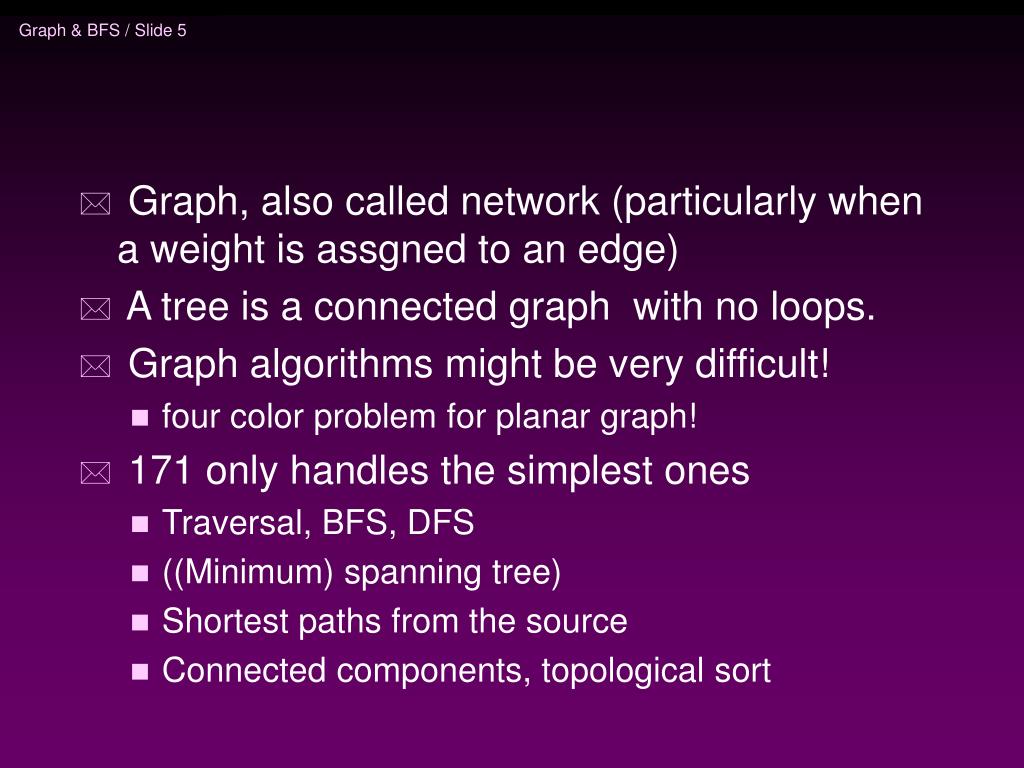 Graph & BFS / Slide 5

Graph, also called network (particularly when a weight is assgned to an edge)

A tree is a connected graph with no loops.

Graph algorithms might be very difficult!

four color problem for planar graph!

171 only handles the simplest ones

Traversal, BFS, DFS

((Minimum) spanning tree)

Shortest paths from the source

Connected components, topological sort